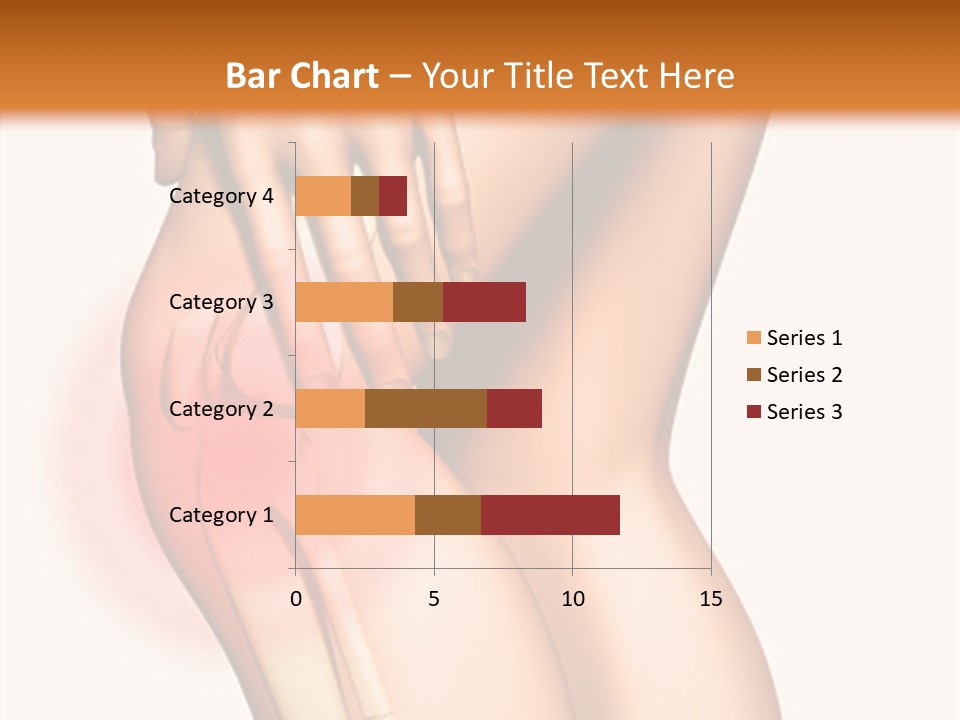 Bar Chart – Your Title Text Here

Category 4
Category 3
Category 2
Category 1

0
5
10
15

Series 1
Series 2
Series 3